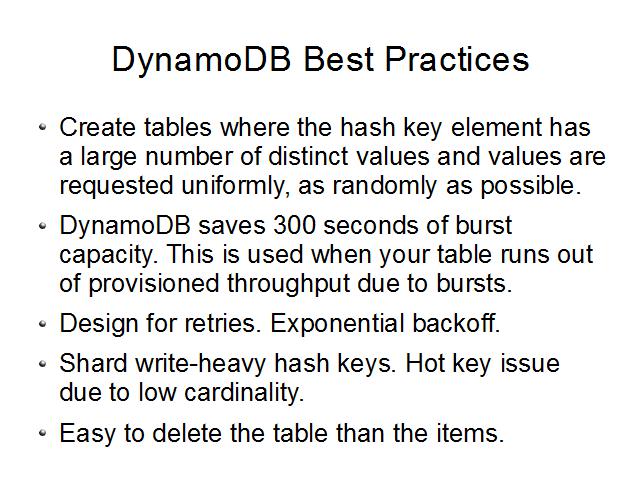 DynamoDB Best Practices

• Create tables where the hash key element has a large number of distinct values and values are requested uniformly, as randomly as possible.

• DynamoDB saves 300 seconds of burst capacity. This is used when your table runs out of provisioned throughput due to bursts.

• Design for retries. Exponential backoff.

• Shard write-heavy hash keys. Hot key issue due to low cardinality.

• Easy to delete the table than the items.